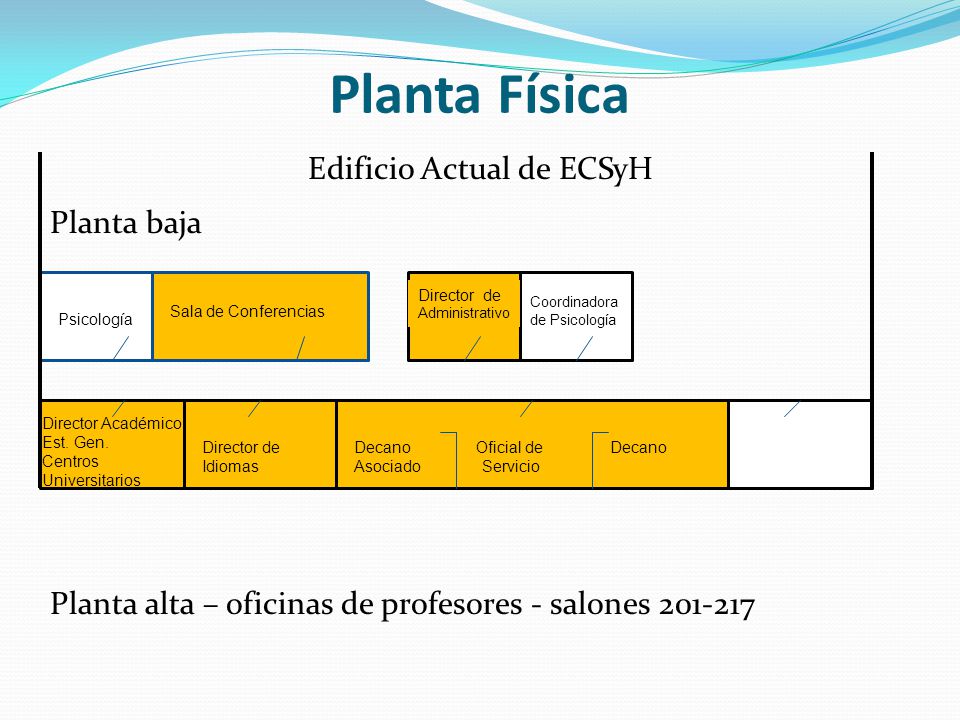 Planta Física

Edificio Actual de ECSyH

Planta baja

Psicología

Sala de Conferencias

Director de Administrativo

Coordinadora de Psicología

Director Académico Est. Gen. Centros Universitarios

Director de Idiomas

Decano Asociado

Oficial de Servicio

Decano

Planta alta – oficinas de profesores - salones 201-217